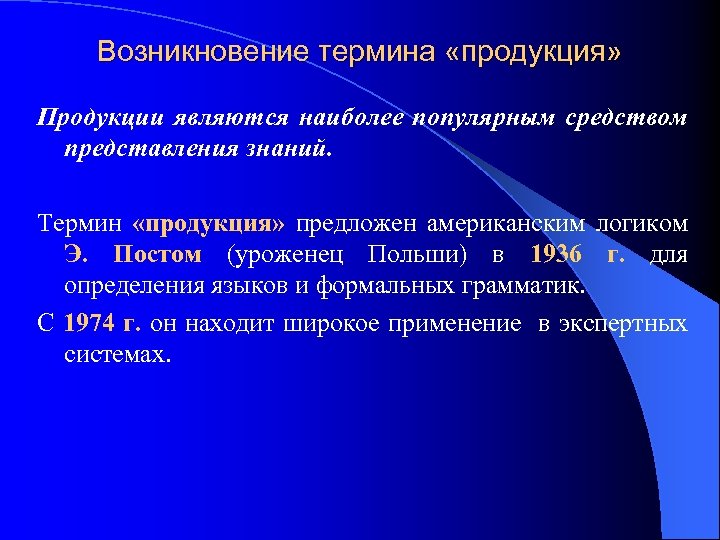 Возникновение термина «продукция»

Продукции являются наиболее популярным средством представления знаний.

Термин «продукция» предложен американским логиком Э. Постом (уроженец Польши) в 1936 г. для определения языков и формальных грамматик.

С 1974 г. он находит широкое применение в экспертных системах.